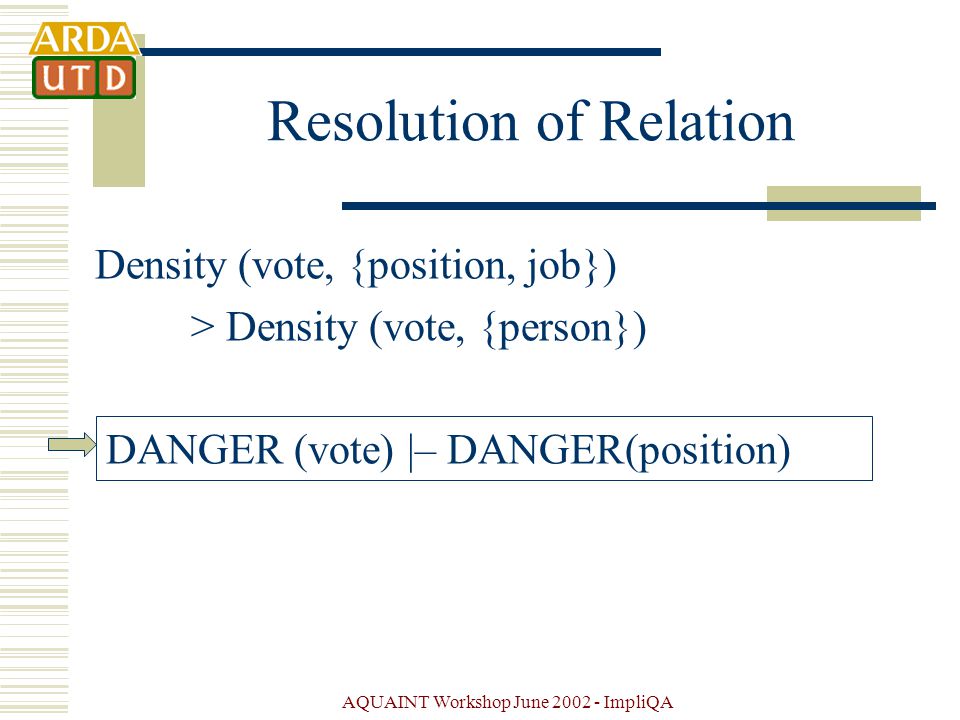 ARDA
UTD

Resolution of Relation

Density (vote, {position, job})
> Density (vote, {person})

DANGER (vote) |– DANGER(position)

AQUAINT Workshop June 2002 - ImpliQA